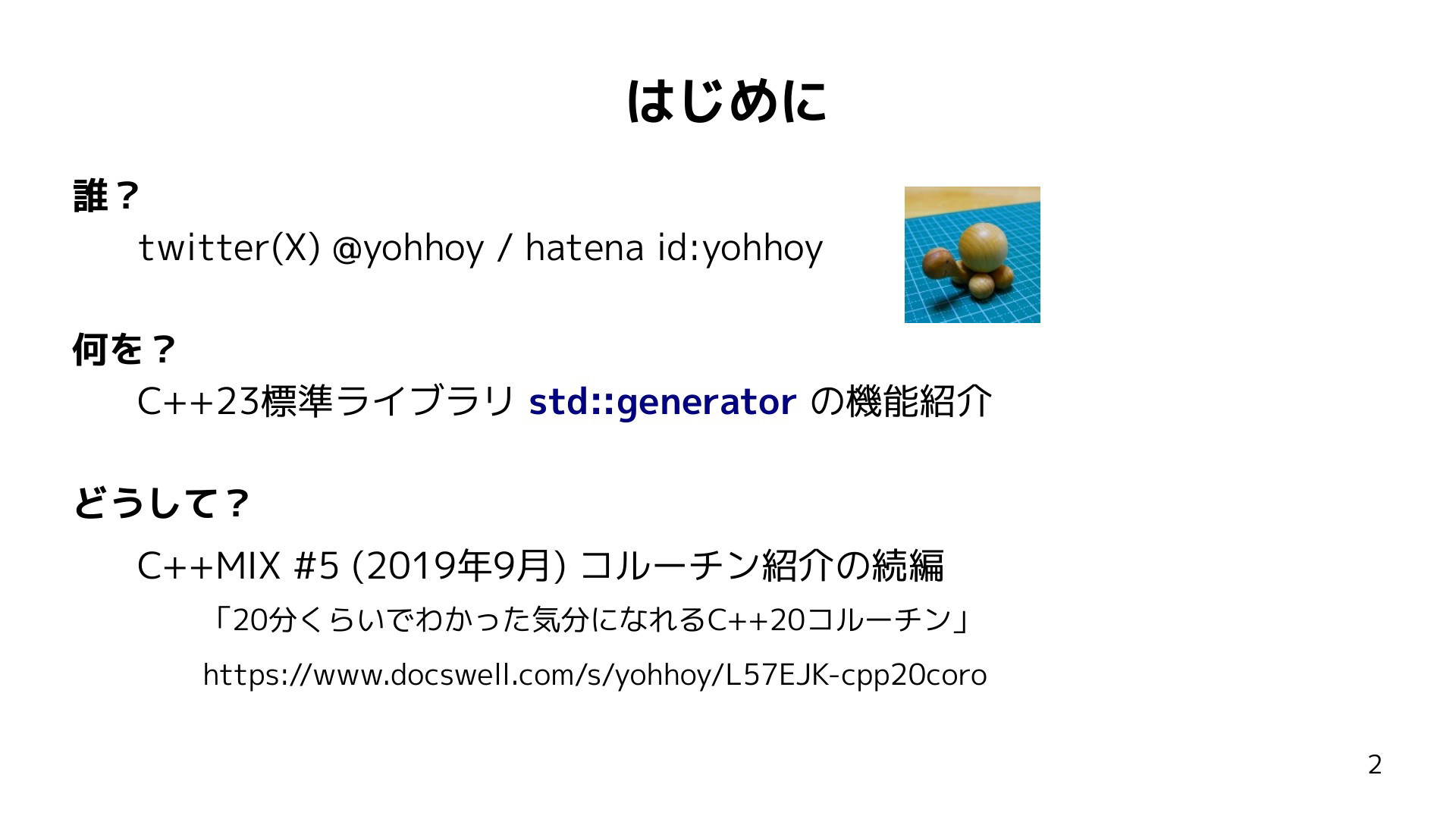 はじめに

誰？

twitter(X) @yohhoy / hatena id:yohhoy

何を？

C++23標準ライブラリ std::generator の機能紹介

どうして？

C++MIX #5 (2019年9月) コルーチン紹介の続編

「20分くらいでわかった気分になれるC++20コルーチン」

https://www.docswell.com/s/yohhoy/L57EJK-cpp20coro

2